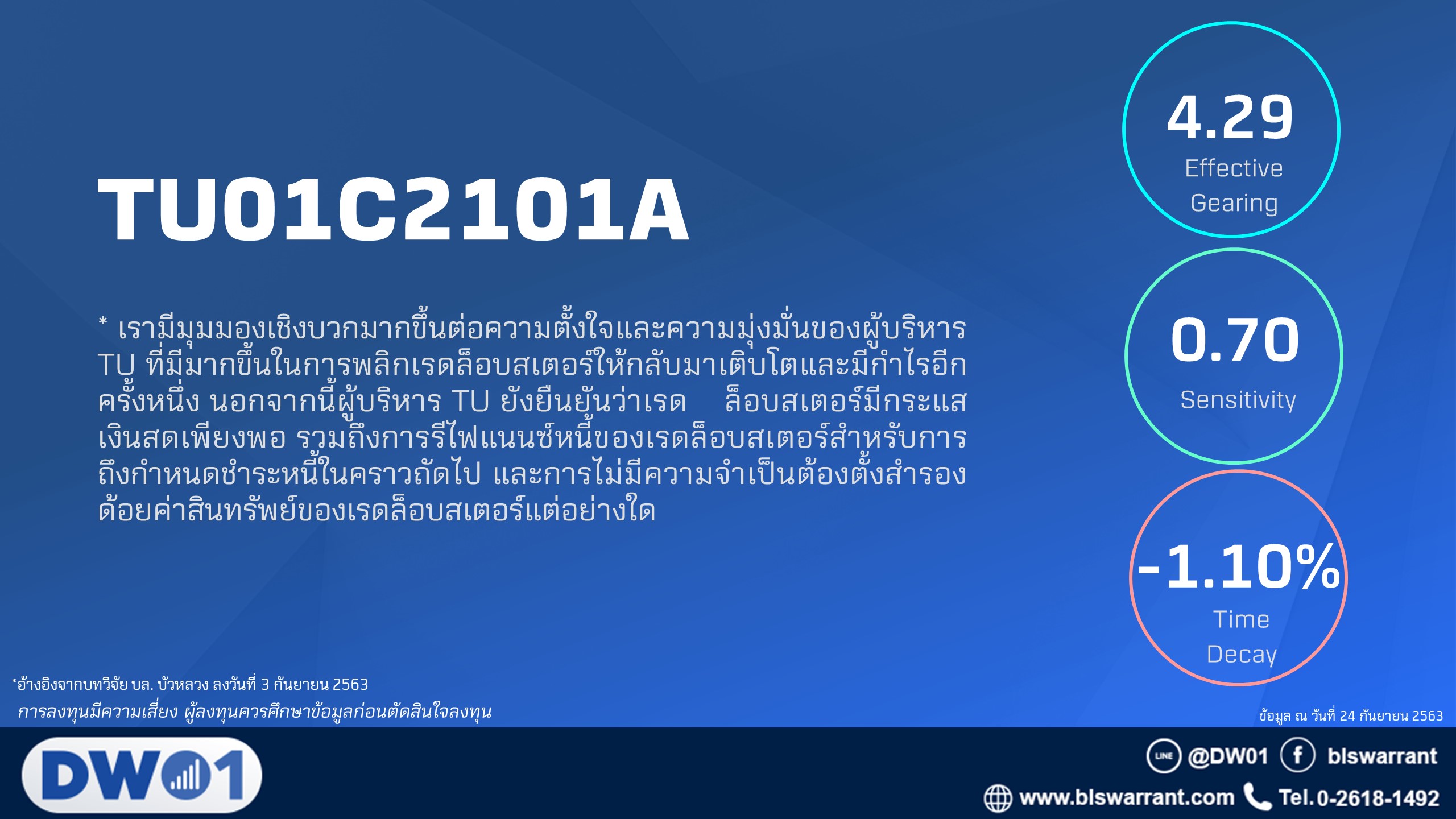 TU01C2101A

* เรามีมุมมองเชิงบวกมากขึ้นต่อความตั้งใจและความมุ่งมั่นของผู้บริหาร TU ที่มีมากขึ้นในการพลิกเรดล็อบสเตอร์ให้กลับมาเติบโตและมีกำไรอีกครั้งหนึ่ง นอกจากนี้ผู้บริหาร TU ยังยืนยันว่าเรด ล็อบสเตอร์มีกระแสเงินสดเพียงพอ รวมถึงการรีไฟแนนซ์หนี้ของเรดล็อบสเตอร์สำหรับการถึงกำหนดชำระหนี้ในคราวถัดไป และการไม่มีความจำเป็นต้องตั้งสำรองด้อยค่าสินทรัพย์ของเรดล็อบสเตอร์แต่อย่างใด

4.29
Effective Gearing

0.70
Sensitivity

-1.10%
Time Decay

*อ้างอิงจากบทวิจัย บล. บัวหลวง ลงวันที่ 3 กันยายน 2563
การลงทุนมีความเสี่ยง ผู้ลงทุนควรศึกษาข้อมูลก่อนตัดสินใจลงทุน

ข้อมูล ณ วันที่ 24 กันยายน 2563

DW01

LINE @DW01 blswarrant
www.blswarrant.com Tel.0-2618-1492